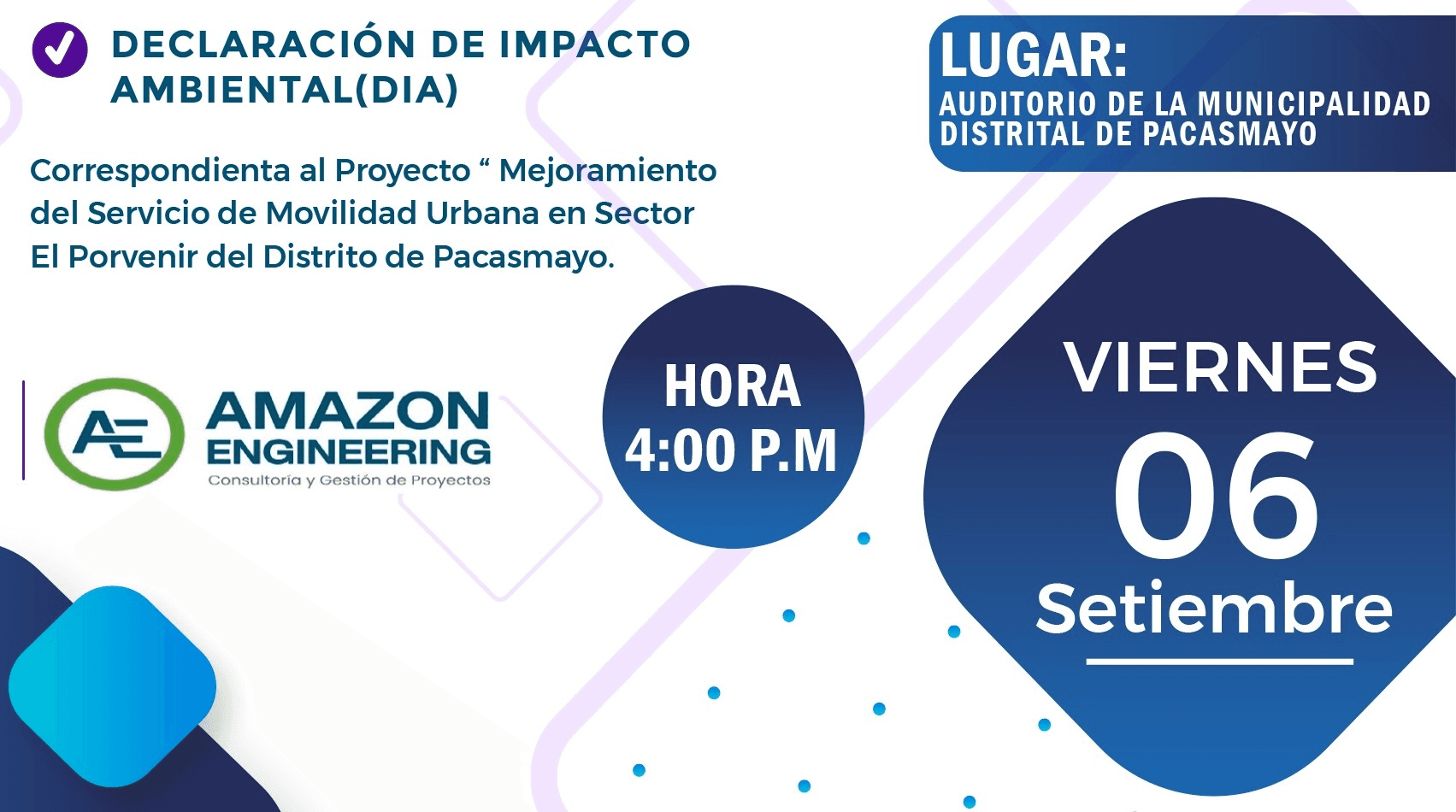 DECLARACIÓN DE IMPACTO AMBIENTAL(DIA)

Correspondienta al Proyecto “ Mejoramiento del Servicio de Movilidad Urbana en Sector El Porvenir del Distrito de Pacasmayo.

AE

AMAZON ENGINEERING

Consultoría y Gestión de Proyectos

LUGAR:

AUDITORIO DE LA MUNICIPALIDAD DISTRITAL DE PACASMAYO

HORA 4:00 P.M

VIERNES

06

Setiembre